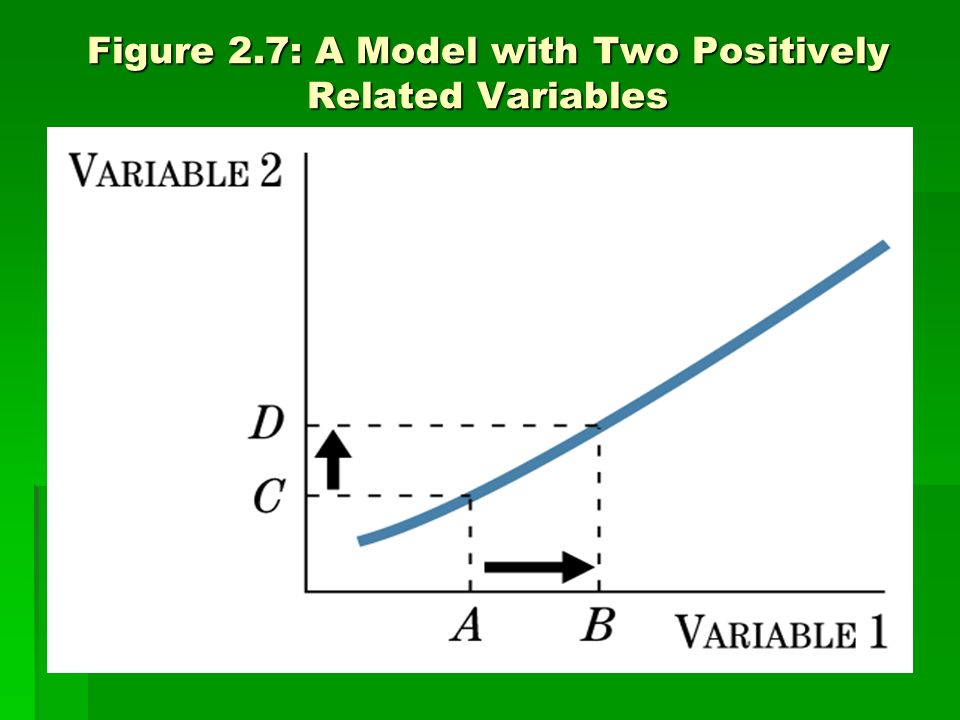 Figure 2.7: A Model with Two Positively Related Variables

VARIABLE 2

D

C

A

B

VARIABLE 1